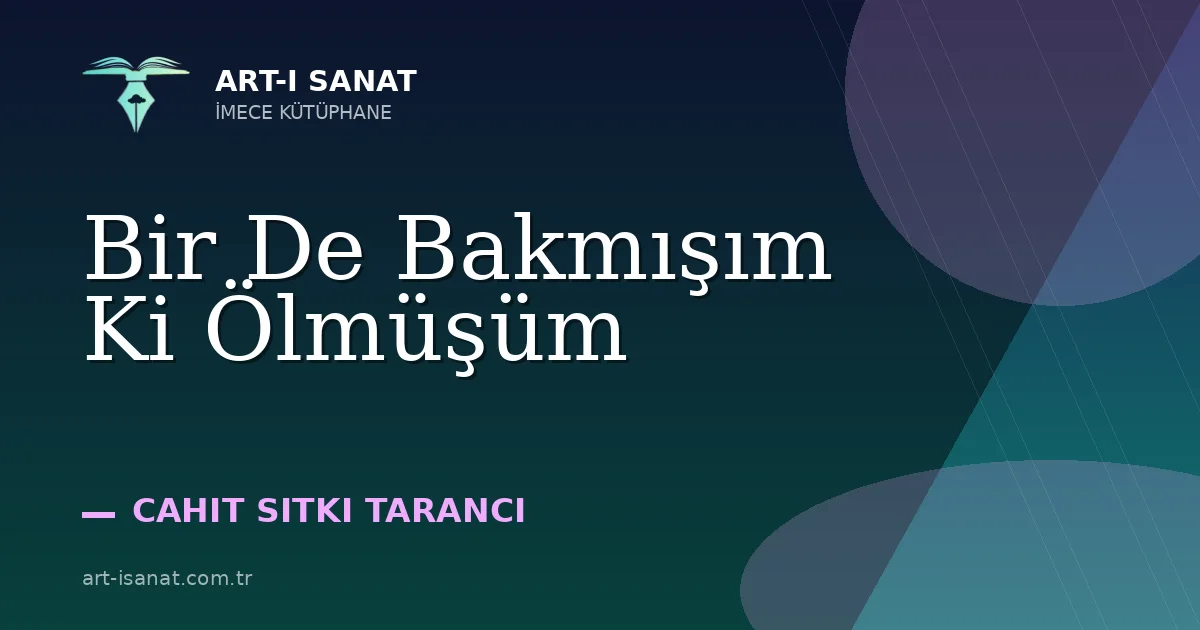 ART-I SANAT
İMECE KÜTÜPHANE

Bir De Bakmışım Ki Ölmüşüm

— CAHIT SITKI TARANCI

art-isanat.com.tr